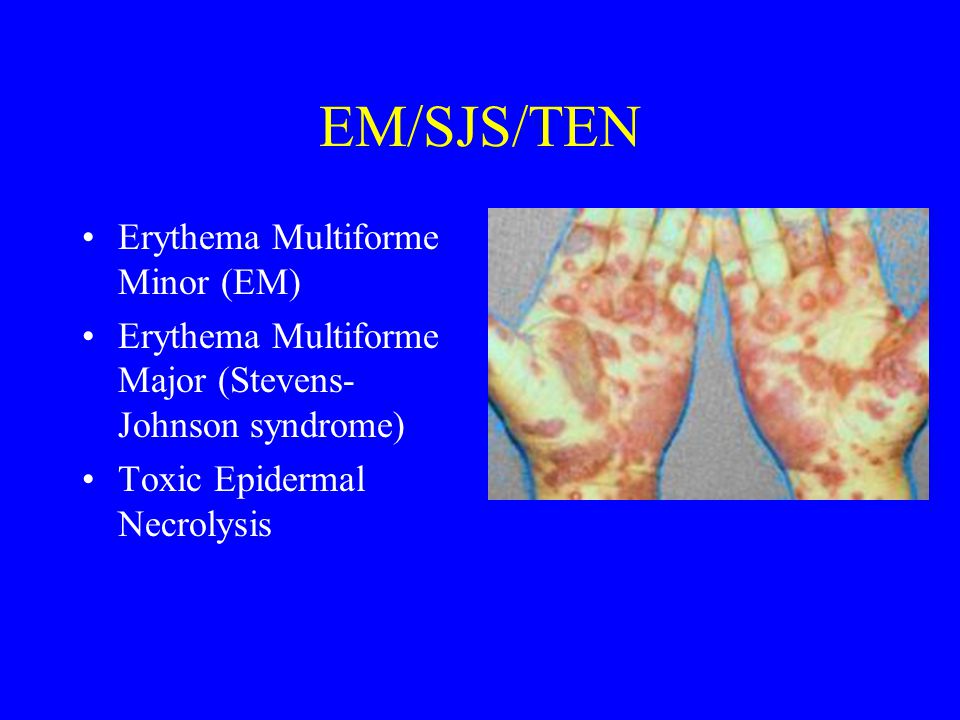 EM/SJS/TEN

• Erythema Multiforme Minor (EM)
• Erythema Multiforme Major (Stevens-Johnson syndrome)
• Toxic Epidermal Necrolysis